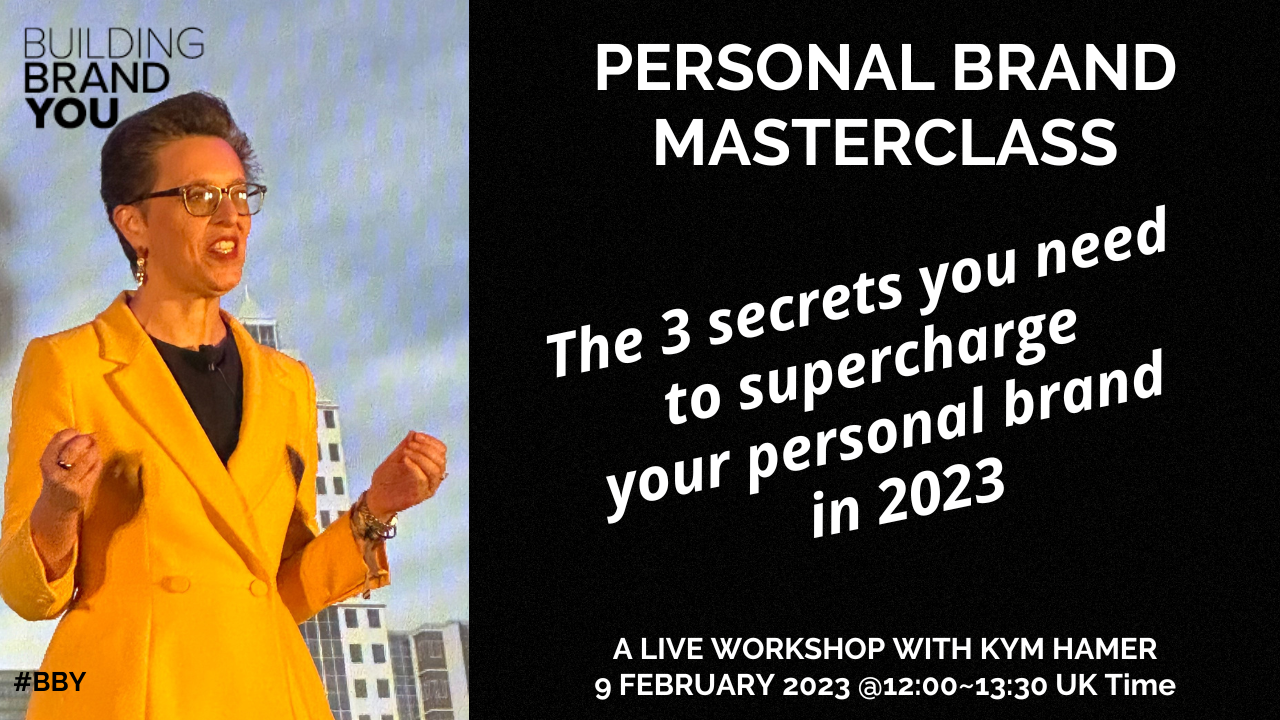 BUILDING
BRAND
YOU

#BBY

PERSONAL BRAND MASTERCLASS

The 3 secrets you need to supercharge your personal brand in 2023

A LIVE WORKSHOP WITH KYM HAMER
9 FEBRUARY 2023 @12:00~13:30 UK Time